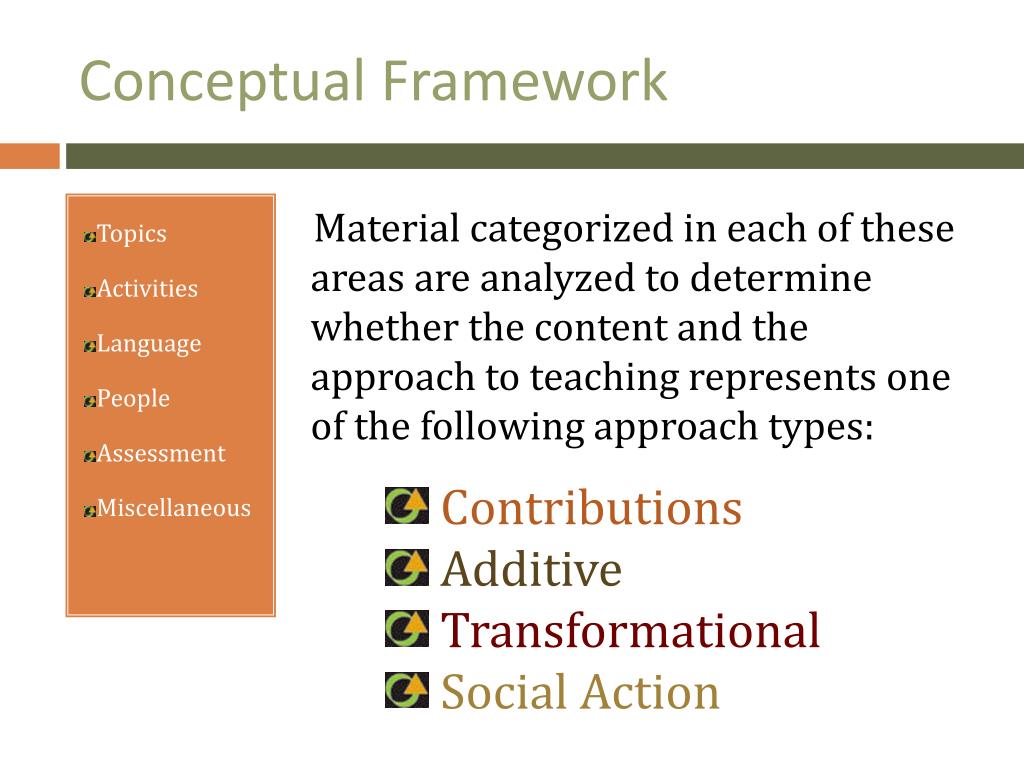 Conceptual Framework

Topics
Activities
Language
People
Assessment
Miscellaneous

Material categorized in each of these areas are analyzed to determine whether the content and the approach to teaching represents one of the following approach types:

Contributions
Additive
Transformational
Social Action